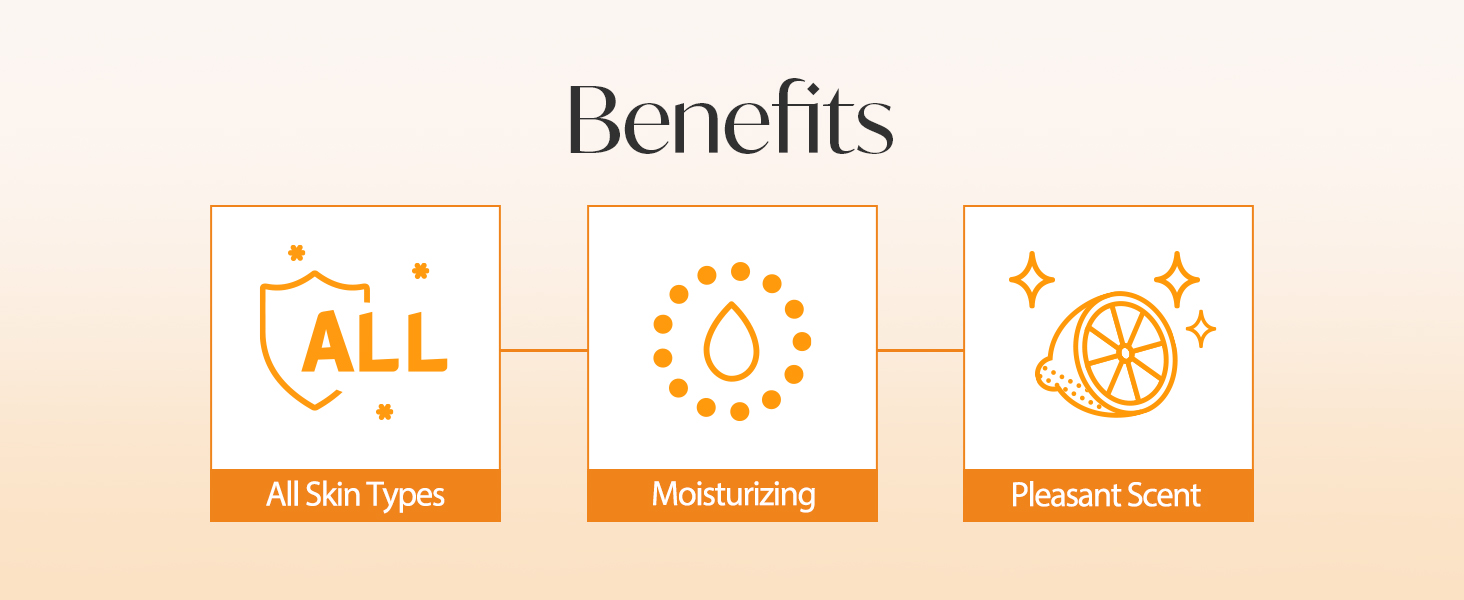 Benefits

ALL

All Skin Types

Moisturizing

Pleasant Scent